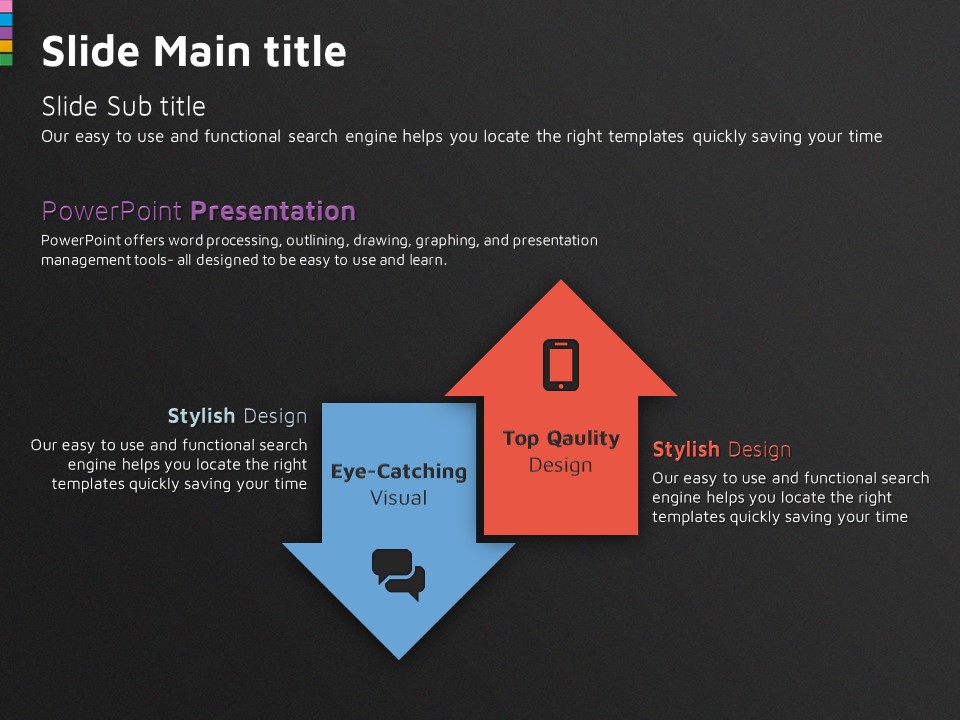 Slide Main title

Slide Sub title

Our easy to use and functional search engine helps you locate the right templates quickly saving your time

PowerPoint Presentation

PowerPoint offers word processing, outlining, drawing, graphing, and presentation management tools- all designed to be easy to use and learn.

Stylish Design

Our easy to use and functional search engine helps you locate the right templates quickly saving your time

Eye-Catching Visual

Top Qaulity Design

Stylish Design

Our easy to use and functional search engine helps you locate the right templates quickly saving your time